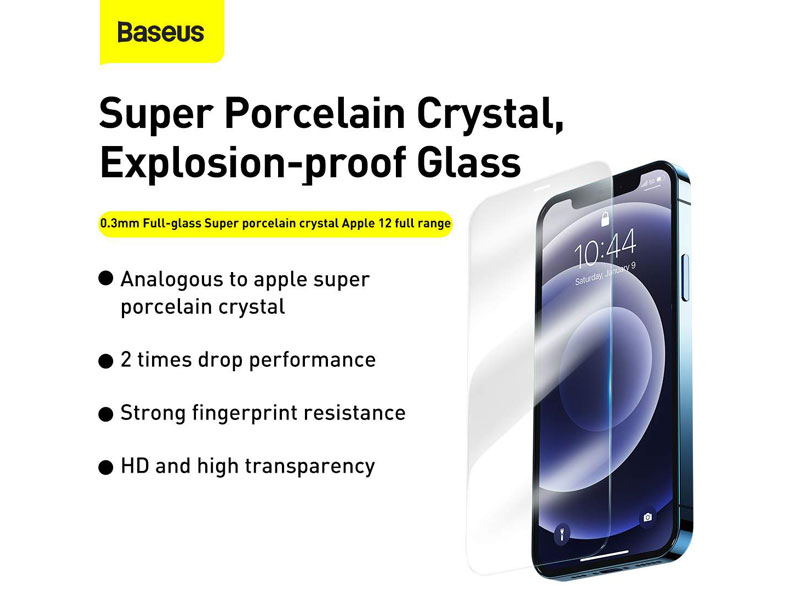 Baseus

Super Porcelain Crystal, Explosion-proof Glass

0.3mm Full-glass Super porcelain crystal Apple 12 full range

● Analogous to apple super porcelain crystal

● 2 times drop performance

● Strong fingerprint resistance

● HD and high transparency

10:44
Saturday, January 9